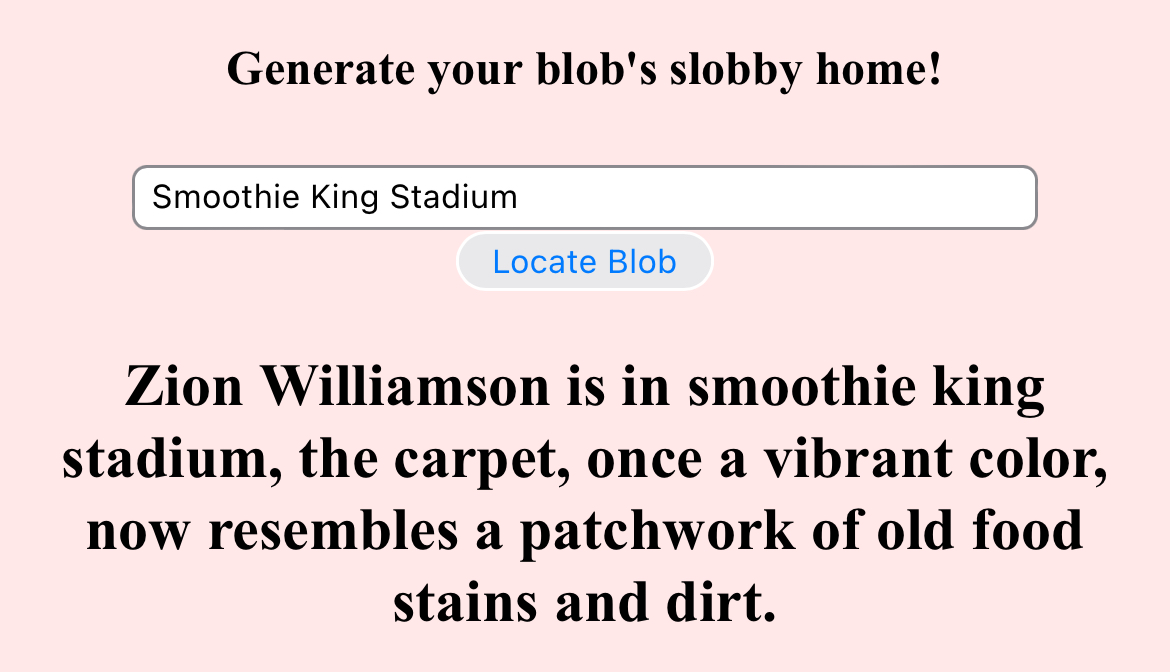 Generate your blob's slobby home!

Smoothie King Stadium

Locate Blob

Zion Williamson is in smoothie king stadium, the carpet, once a vibrant color, now resembles a patchwork of old food stains and dirt.